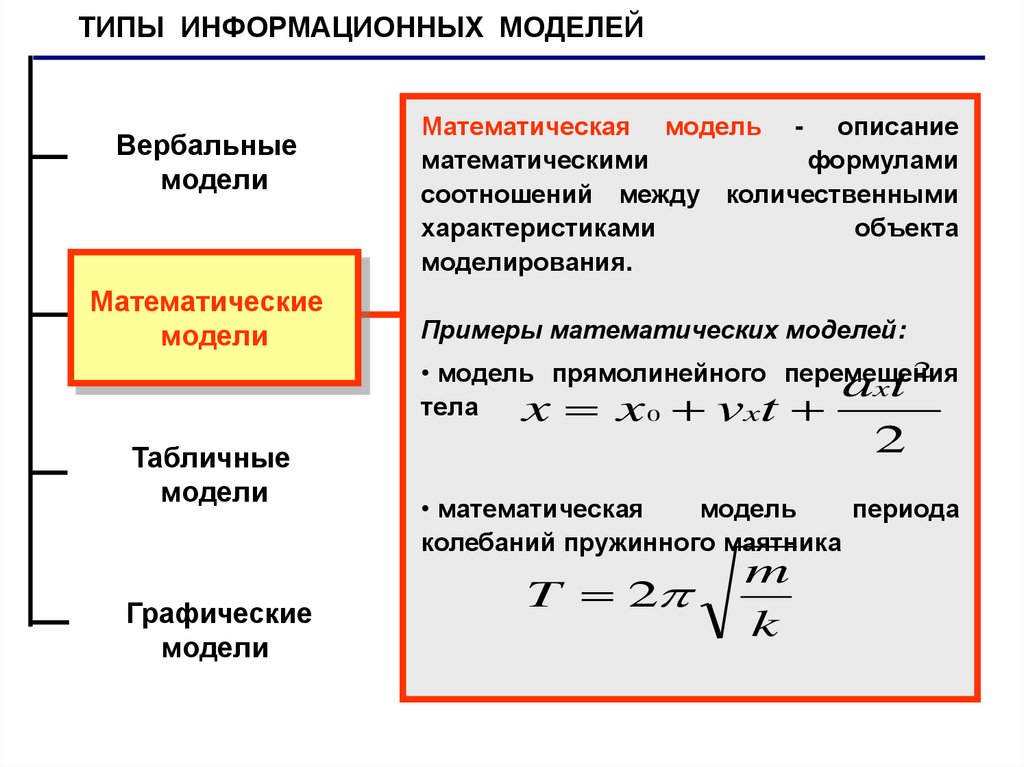 ТИПЫ ИНФОРМАЦИОННЫХ МОДЕЛЕЙ

Вербальные модели

Математические модели

Табличные модели

Графические модели

Математическая модель - описание математическими формулами соотношений между количественными характеристиками объекта моделирования.

Примеры математических моделей:

• модель прямолинейного перемещения тела $x = x_0 + v_x t + \frac{a_x t^2}{2}$

• математическая модель периода колебаний пружинного маятника

$T = 2\pi\sqrt{\frac{m}{k}}$